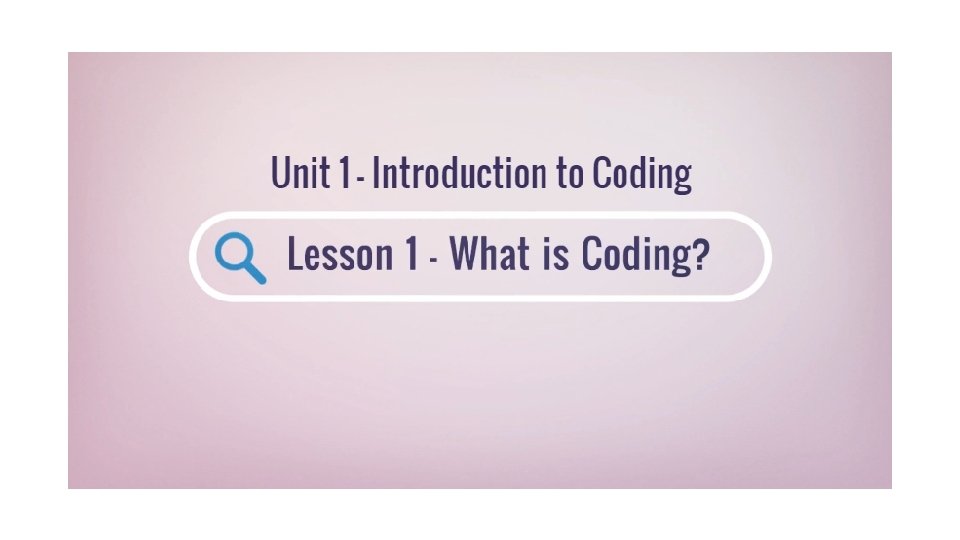 Unit 1- Introduction to Coding

Lesson 1 - What is Coding?